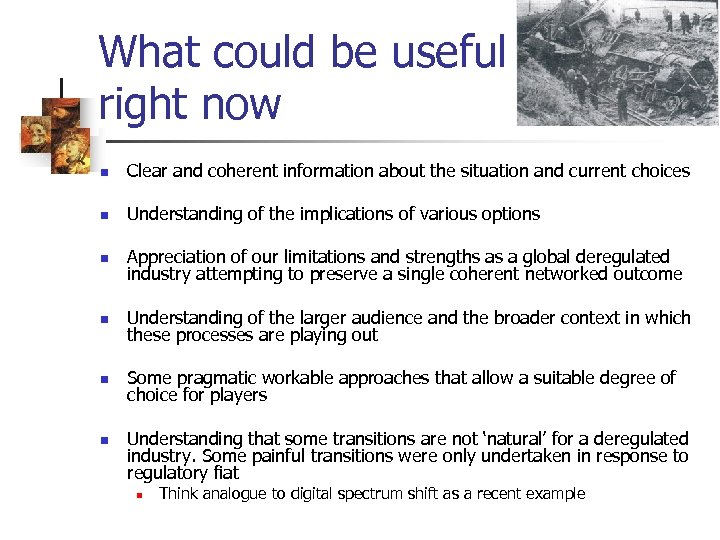 What could be useful right now

- Clear and coherent information about the situation and current choices
- Understanding of the implications of various options
- Appreciation of our limitations and strengths as a global deregulated industry attempting to preserve a single coherent networked outcome
- Understanding of the larger audience and the broader context in which these processes are playing out
- Some pragmatic workable approaches that allow a suitable degree of choice for players
- Understanding that some transitions are not 'natural' for a deregulated industry. Some painful transitions were only undertaken in response to regulatory fiat
  - Think analogue to digital spectrum shift as a recent example